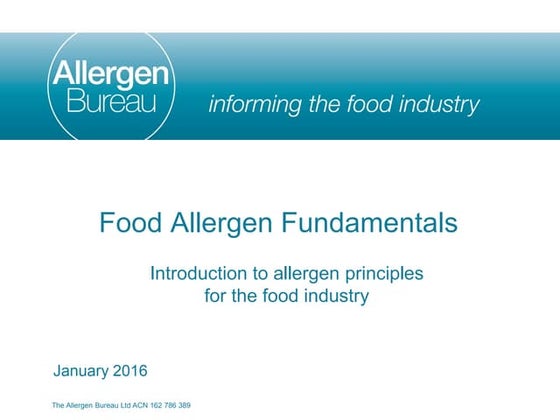 Allergen Bureau

informing the food industry

Food Allergen Fundamentals

Introduction to allergen principles for the food industry

January 2016

The Allergen Bureau Ltd ACN 162 786 389